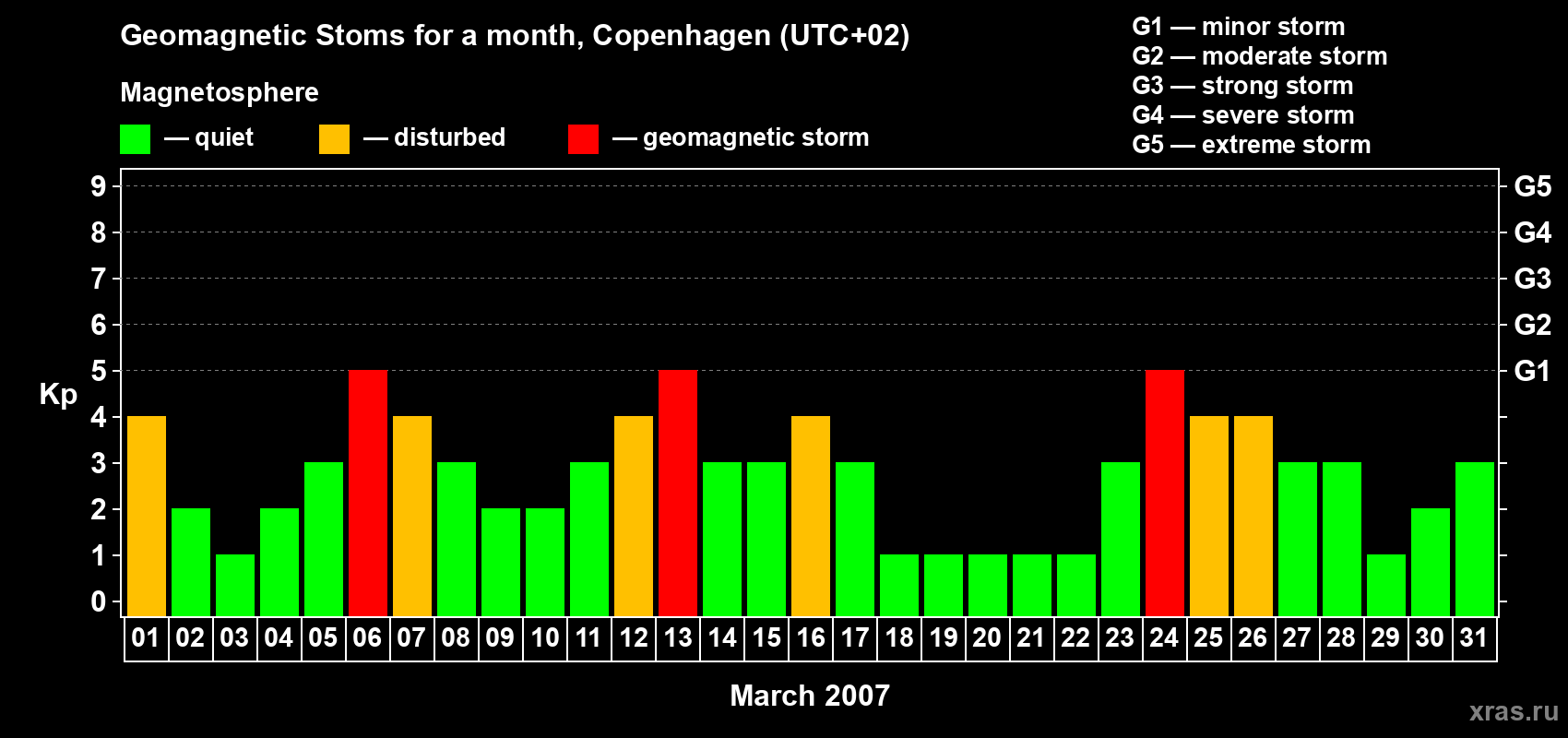 Geomagnetic Stoms for a month, Copenhagen (UTC+02)

Magnetosphere

— quiet — disturbed — geomagnetic storm

G1 — minor storm
G2 — moderate storm
G3 — strong storm
G4 — severe storm
G5 — extreme storm

Kp

9
8
7
6
5
4
3
2
1
0

G5
G4
G3
G2
G1

01 02 03 04 05 06 07 08 09 10 11 12 13 14 15 16 17 18 19 20 21 22 23 24 25 26 27 28 29 30 31

March 2007

xras.ru